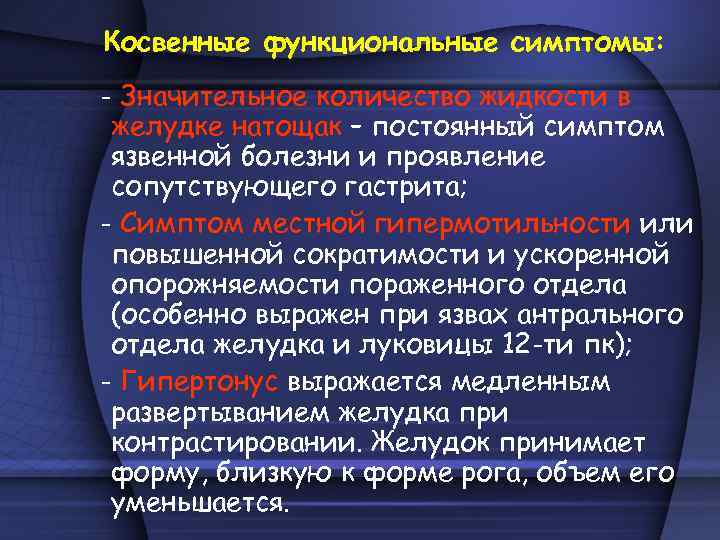 Косвенные функциональные симптомы:

- Значительное количество жидкости в желудке натощак – постоянный симптом язвенной болезни и проявление сопутствующего гастрита;

- Симптом местной гипермотильности или повышенной сократимости и ускоренной опорожняемости пораженного отдела (особенно выражен при язвах антрального отдела желудка и луковицы 12-ти пк);

- Гипертонус выражается медленным развертыванием желудка при контрастировании. Желудок принимает форму, близкую к форме рога, объем его уменьшается.